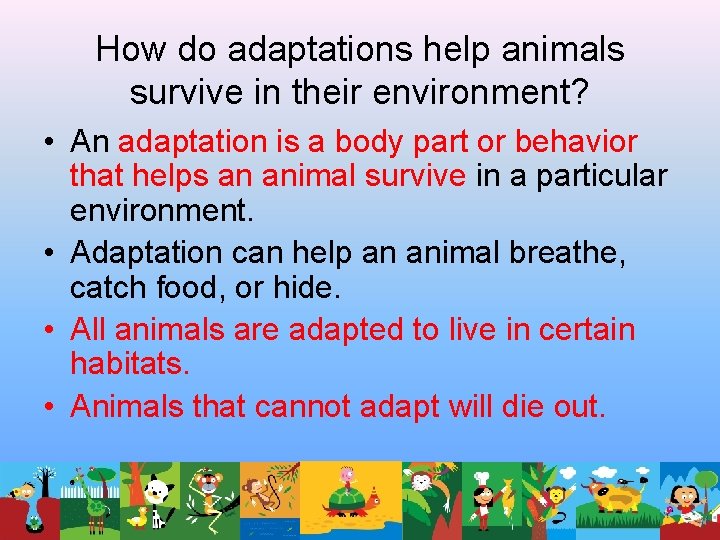 How do adaptations help animals survive in their environment?

• An adaptation is a body part or behavior that helps an animal survive in a particular environment.
• Adaptation can help an animal breathe, catch food, or hide.
• All animals are adapted to live in certain habitats.
• Animals that cannot adapt will die out.